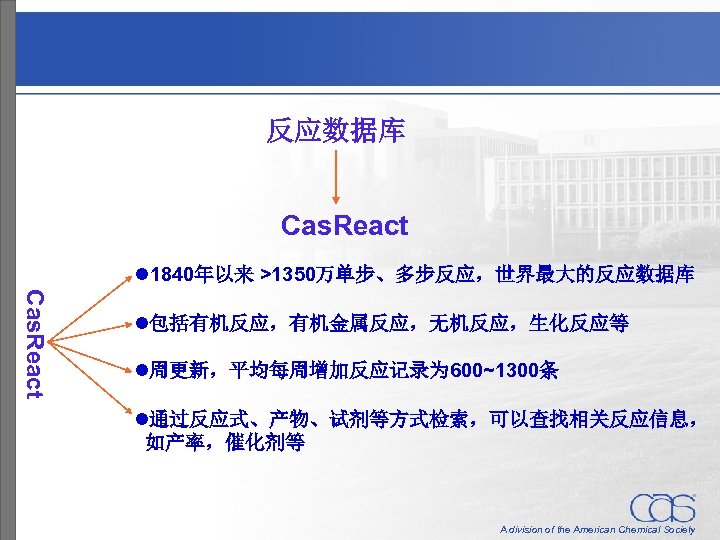 反应数据库

CasReact

CasReact

●1840年以来 >1350万单步、多步反应，世界最大的反应数据库

●包括有机反应，有机金属反应，无机反应，生化反应等

●周更新，平均每周增加反应记录为600~1300条

●通过反应式、产物、试剂等方式检索，可以查找相关反应信息，如产率，催化剂等

CAS
A division of the American Chemical Society